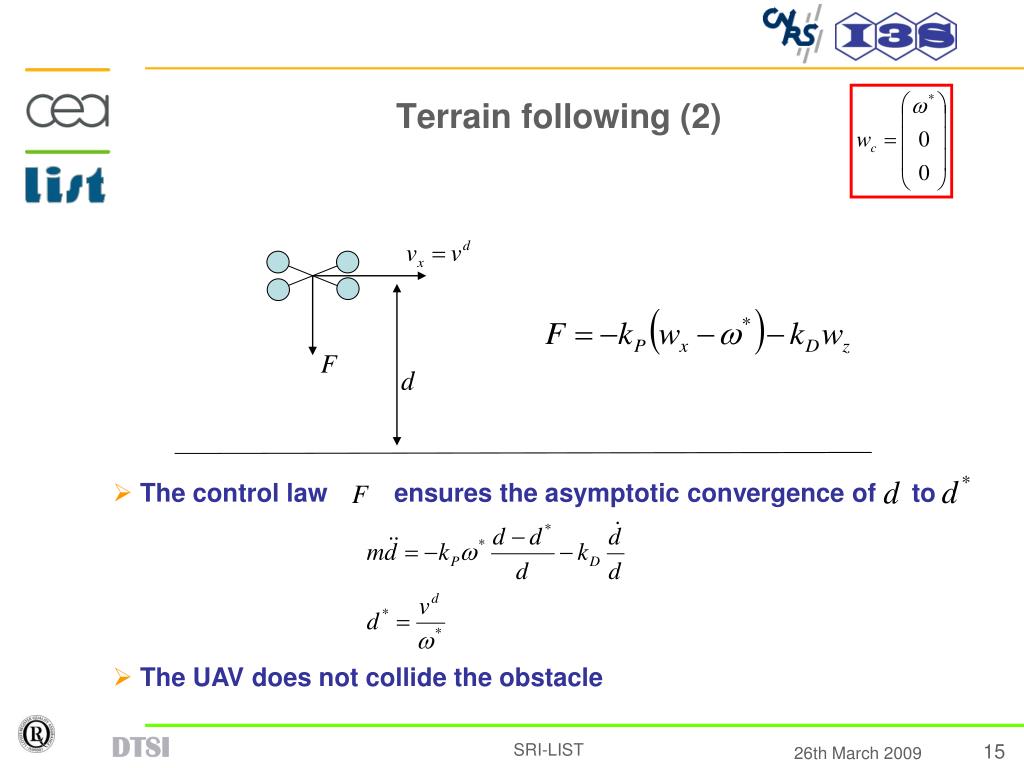 CNRS I3S

cea
list

Terrain following (2)

$w_c = \begin{pmatrix} \omega^* \\ 0 \\ 0 \end{pmatrix}$

$v_x = v^d$

$F$

$d$

$F = -k_P\left(w_x - \omega^*\right) - k_D w_z$

➢ The control law $F$ ensures the asymptotic convergence of $d$ to $d^*$

$m\ddot{d} = -k_P \omega^* \frac{d - d^*}{d} - k_D \frac{\dot{d}}{d}$

$d^* = \frac{v^d}{\omega^*}$

➢ The UAV does not collide the obstacle

DTSI

SRI-LIST

26th March 2009

15